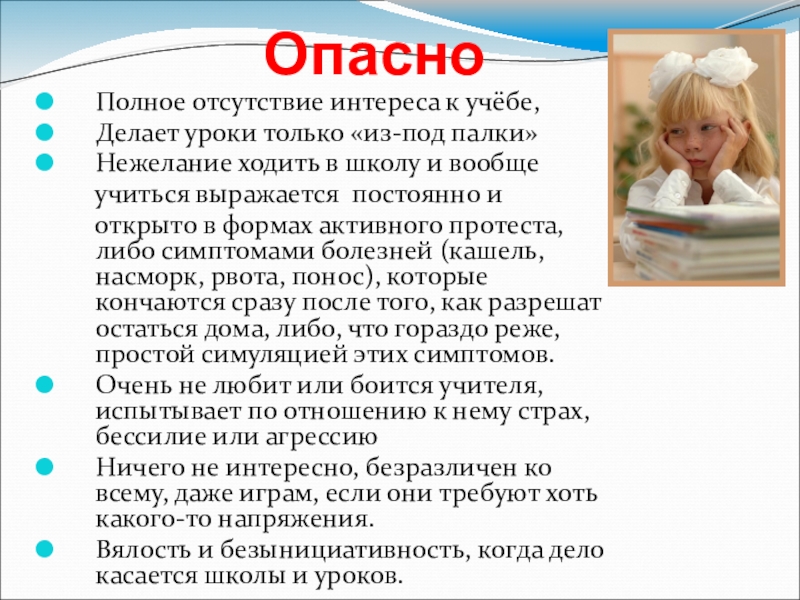 Опасно

Полное отсутствие интереса к учёбе,

Делает уроки только «из-под палки»

Нежелание ходить в школу и вообще учиться выражается постоянно и открыто в формах активного протеста, либо симптомами болезней (кашель, насморк, рвота, понос), которые кончаются сразу после того, как разрешат остаться дома, либо, что гораздо реже, простой симуляцией этих симптомов.

Очень не любит или боится учителя, испытывает по отношению к нему страх, бессилие или агрессию

Ничего не интересно, безразличен ко всему, даже играм, если они требуют хоть какого-то напряжения.

Вялость и безынициативность, когда дело касается школы и уроков.